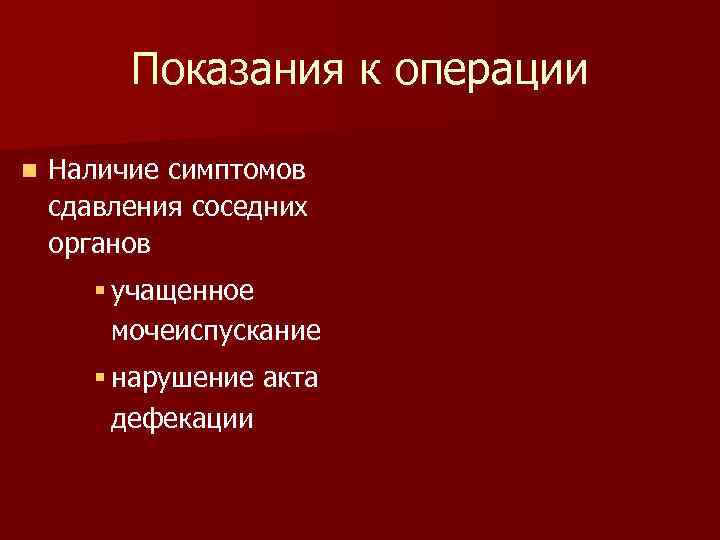 Показания к операции

Наличие симптомов сдавления соседних органов

учащенное мочеиспускание

нарушение акта дефекации